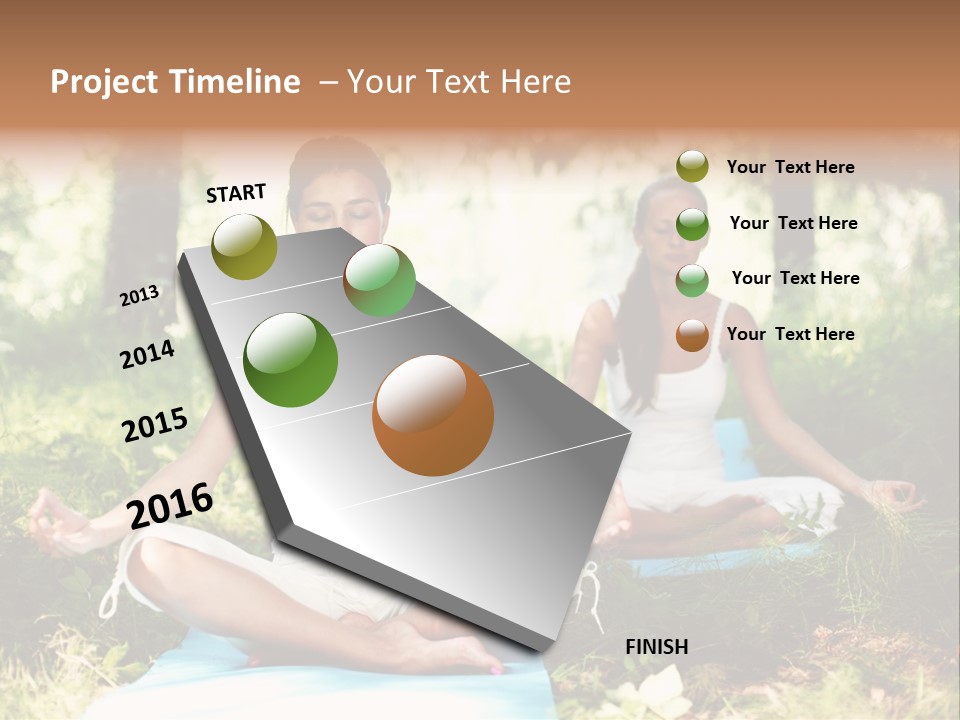 Project Timeline – Your Text Here

START

2013

2014

2015

2016

FINISH

Your Text Here

Your Text Here

Your Text Here

Your Text Here